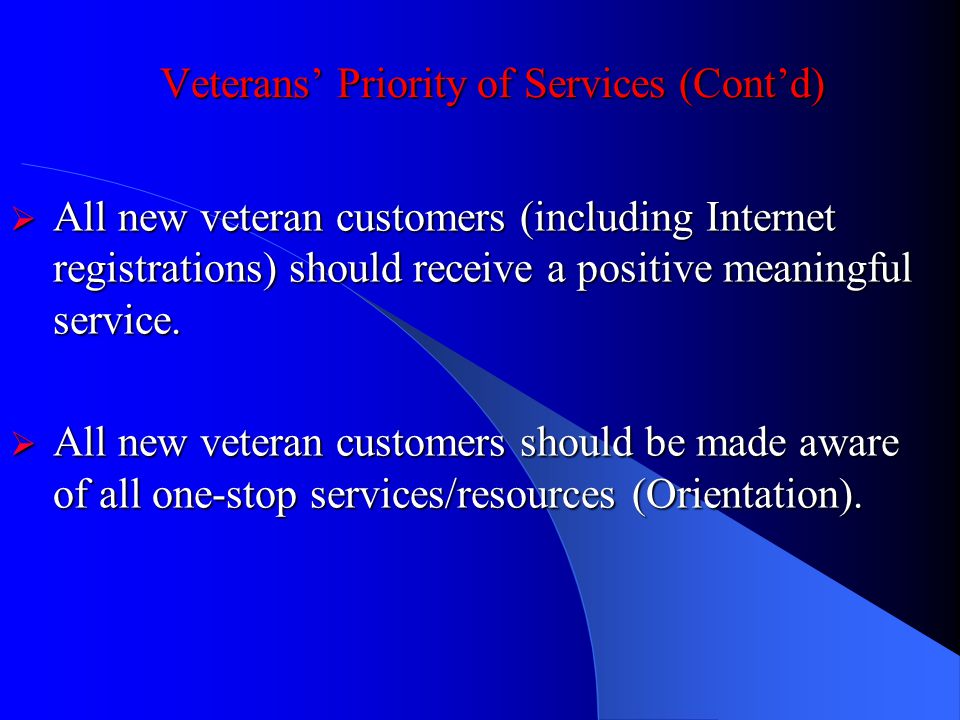 Veterans’ Priority of Services (Cont’d)

➢ All new veteran customers (including Internet registrations) should receive a positive meaningful service.

➢ All new veteran customers should be made aware of all one-stop services/resources (Orientation).